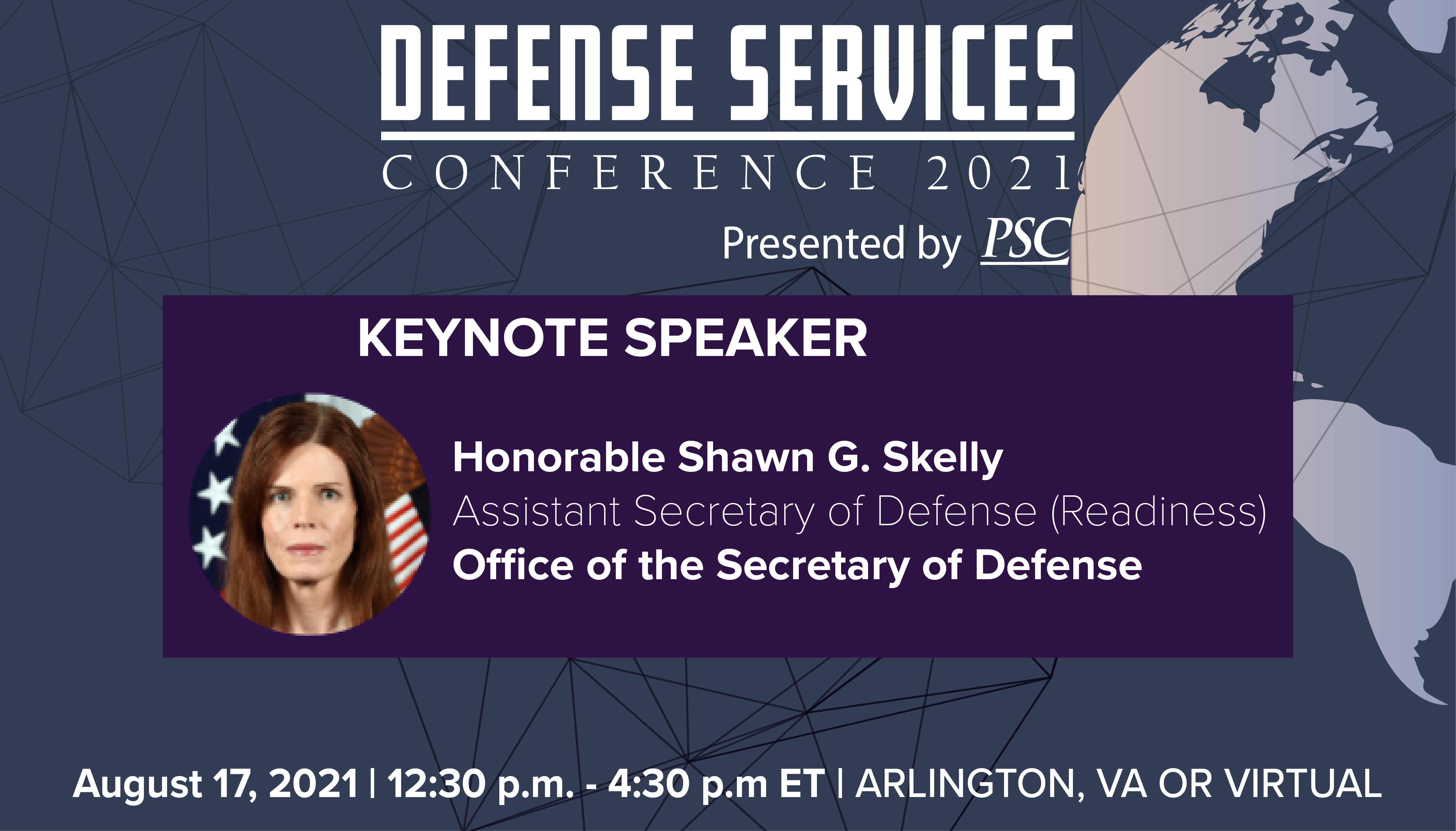 DEFENSE SERVICES
CONFERENCE 2021

Presented by PSC

KEYNOTE SPEAKER

Honorable Shawn G. Skelly
Assistant Secretary of Defense (Readiness)
Office of the Secretary of Defense

August 17, 2021 | 12:30 p.m. - 4:30 p.m ET | ARLINGTON, VA OR VIRTUAL